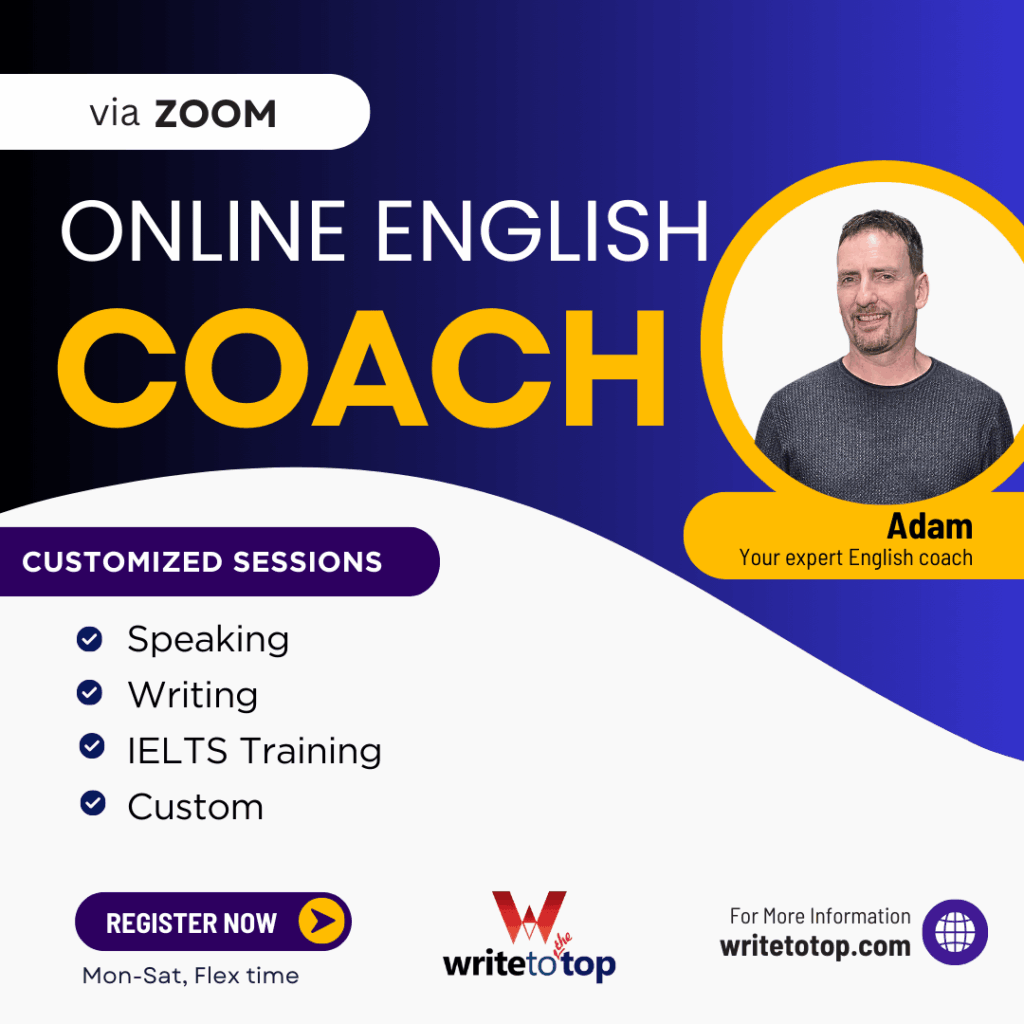 via ZOOM

ONLINE ENGLISH
COACH

Adam
Your expert English coach

CUSTOMIZED SESSIONS

Speaking
Writing
IELTS Training
Custom

REGISTER NOW

Mon-Sat, Flex time

W
write to the top

For More Information
writetotop.com